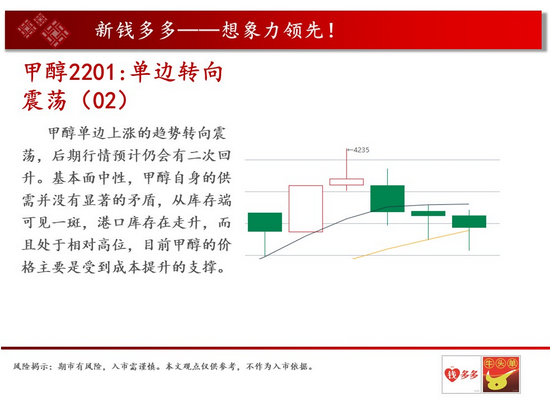 新钱多多——想象力领先！

甲醇2201:单边转向震荡（02）

甲醇单边上涨的趋势转向震荡，后期行情预计仍会有二次回升。基本面中性，甲醇自身的供需并没有显著的矛盾，从库存端可见一斑，港口库存在走升，而且处于相对高位，目前甲醇的价格主要是受到成本提升的支撑。

4235

风险揭示：期市有风险，入市需谨慎。本文观点仅供参考，不作为入市依据。

钱多多

牛头单